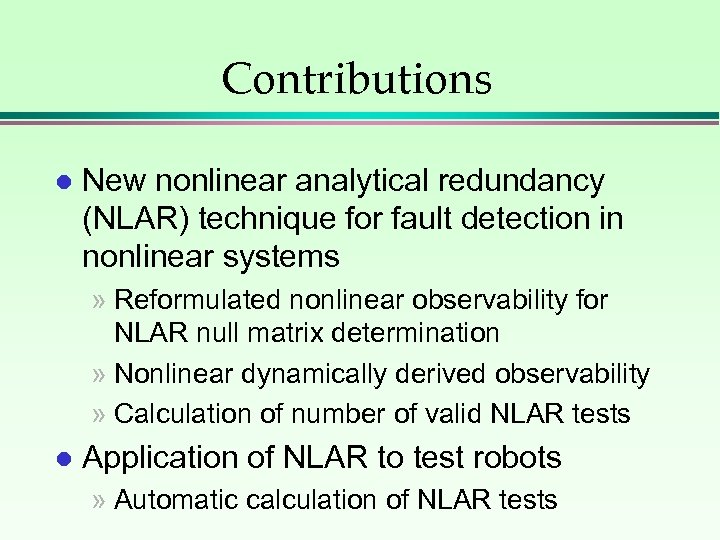 Contributions

● New nonlinear analytical redundancy (NLAR) technique for fault detection in nonlinear systems

» Reformulated nonlinear observability for NLAR null matrix determination

» Nonlinear dynamically derived observability

» Calculation of number of valid NLAR tests

● Application of NLAR to test robots

» Automatic calculation of NLAR tests